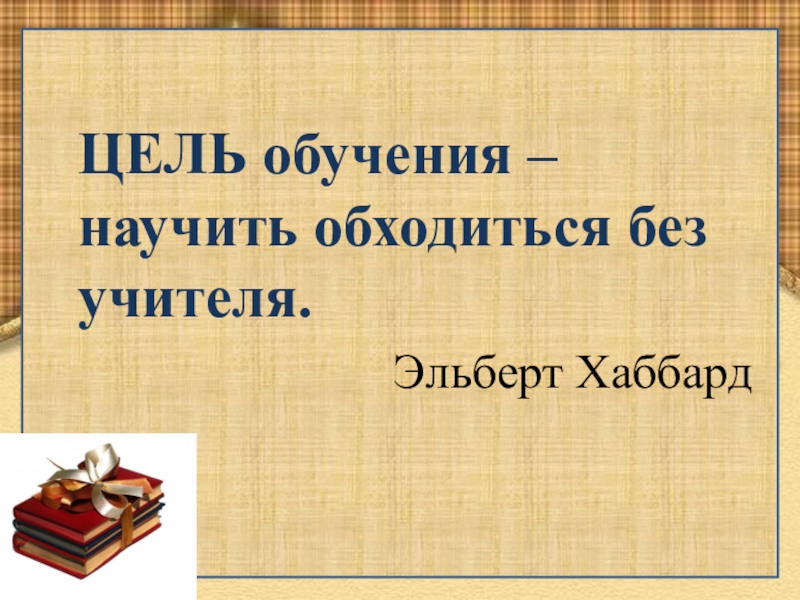 ЦЕЛЬ обучения – научить обходиться без учителя.

Эльберт Хаббард